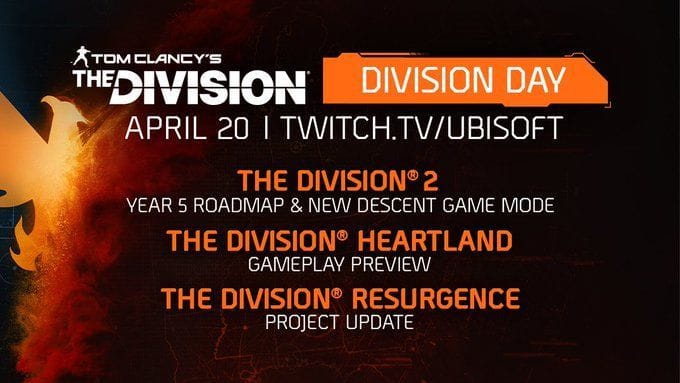 TOM CLANCY'S
THE DIVISION®

DIVISION DAY

APRIL 20 | TWITCH.TV/UBISOFT

THE DIVISION® 2
YEAR 5 ROADMAP & NEW DESCENT GAME MODE

THE DIVISION® HEARTLAND
GAMEPLAY PREVIEW

THE DIVISION® RESURGENCE
PROJECT UPDATE